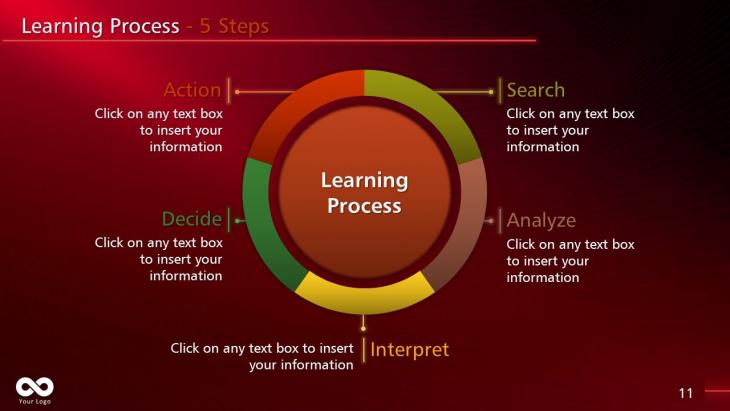 Learning Process - 5 Steps

Action
Click on any text box to insert your information

Search
Click on any text box to insert your information

Learning Process

Decide
Click on any text box to insert your information

Analyze
Click on any text box to insert your information

Click on any text box to insert your information

Interpret

Your Logo

11